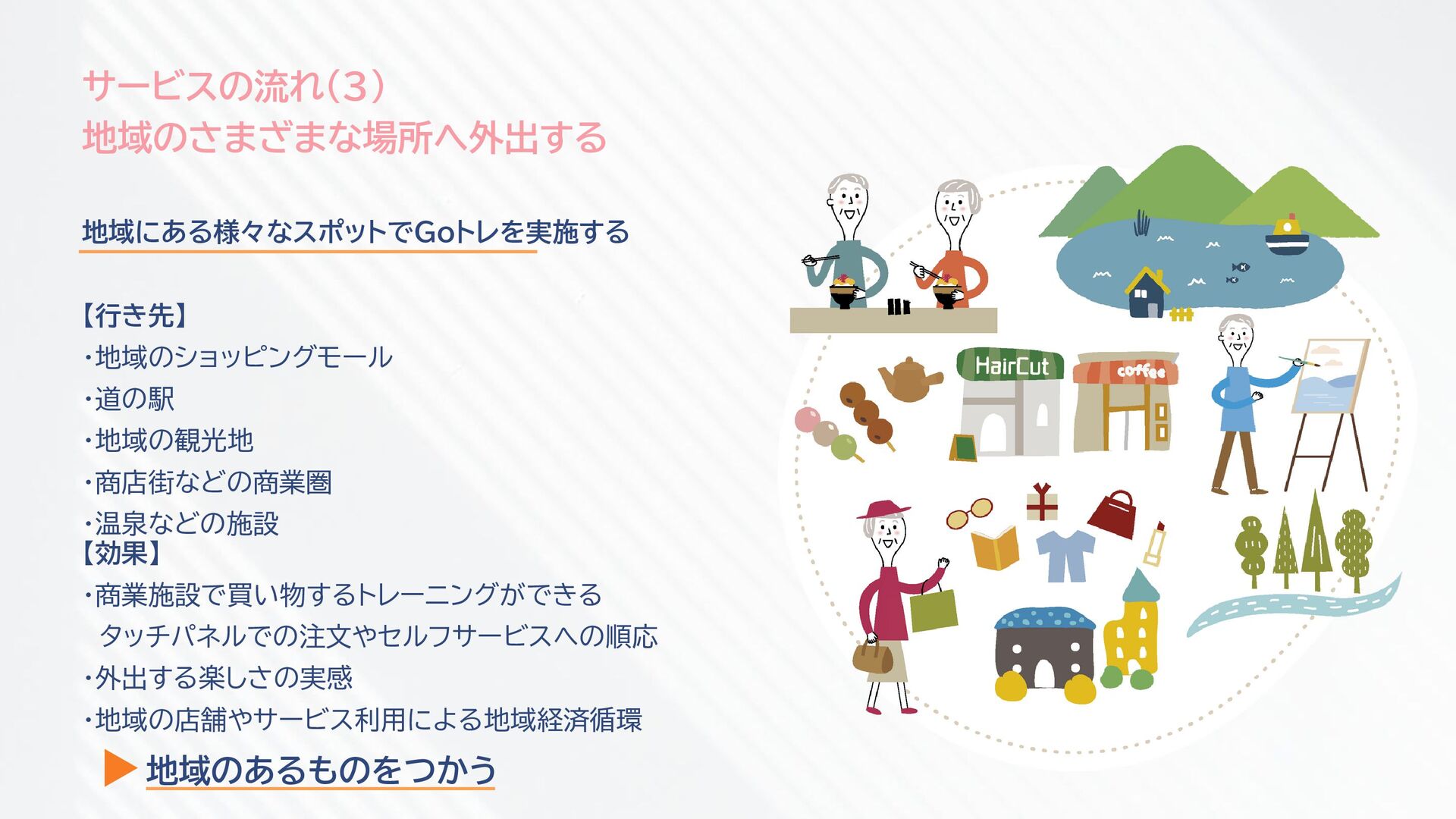 サービスの流れ（3）
地域のさまざまな場所へ外出する

地域にある様々なスポットでGoトレを実施する

【行き先】
・地域のショッピングモール
・道の駅
・地域の観光地
・商店街などの商業圏
・温泉などの施設
【効果】
・商業施設で買い物するトレーニングができる
タッチパネルでの注文やセルフサービスへの順応
・外出する楽しさの実感
・地域の店舗やサービス利用による地域経済循環

地域のあるものをつかう

HairCut
coffee